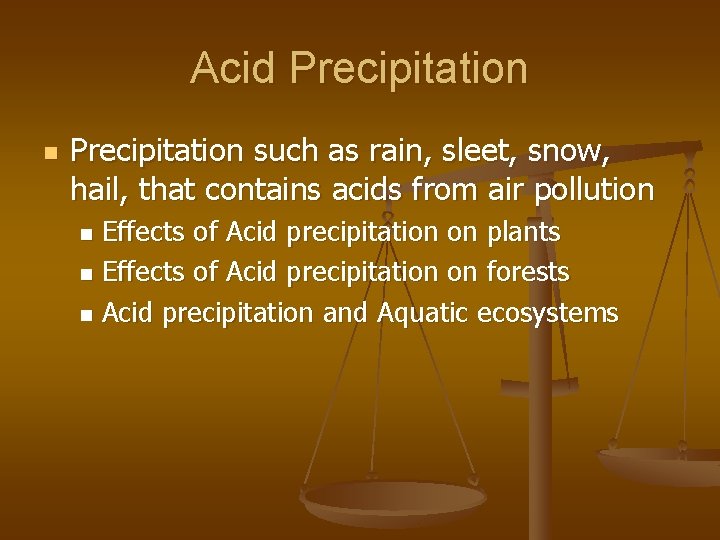 Acid Precipitation

- Precipitation such as rain, sleet, snow, hail, that contains acids from air pollution
  - Effects of Acid precipitation on plants
  - Effects of Acid precipitation on forests
  - Acid precipitation and Aquatic ecosystems